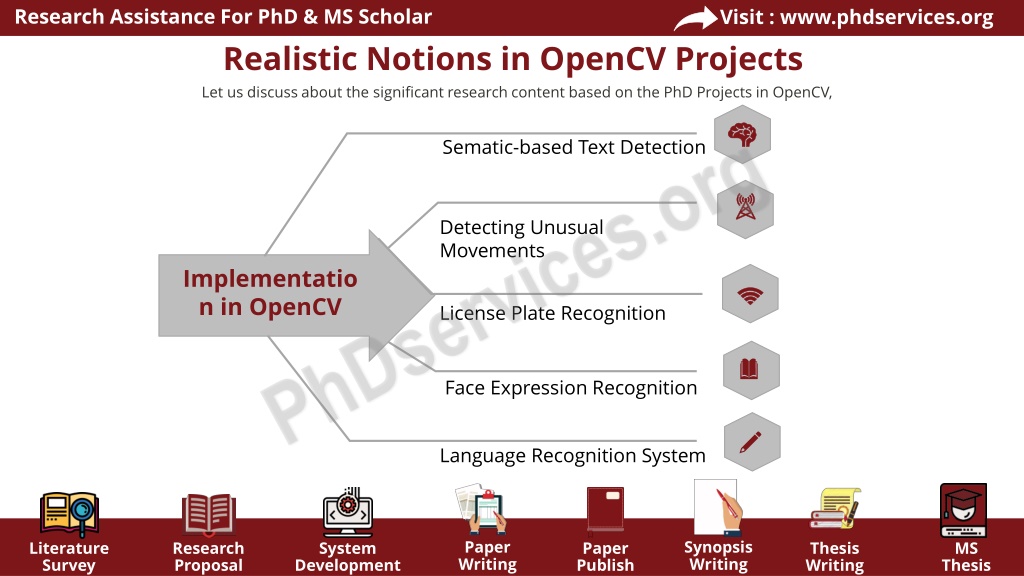 Research Assistance For PhD & MS Scholar

Visit : www.phdservices.org

Realistic Notions in OpenCV Projects

Let us discuss about the significant research content based on the PhD Projects in OpenCV,

Implementation in OpenCV

Sematic-based Text Detection

Detecting Unusual Movements

License Plate Recognition

Face Expression Recognition

Language Recognition System

PhDservices.org

Literature Survey

Research Proposal

System Development

Paper Writing

Paper Publish

Synopsis Writing

Thesis Writing

MS Thesis